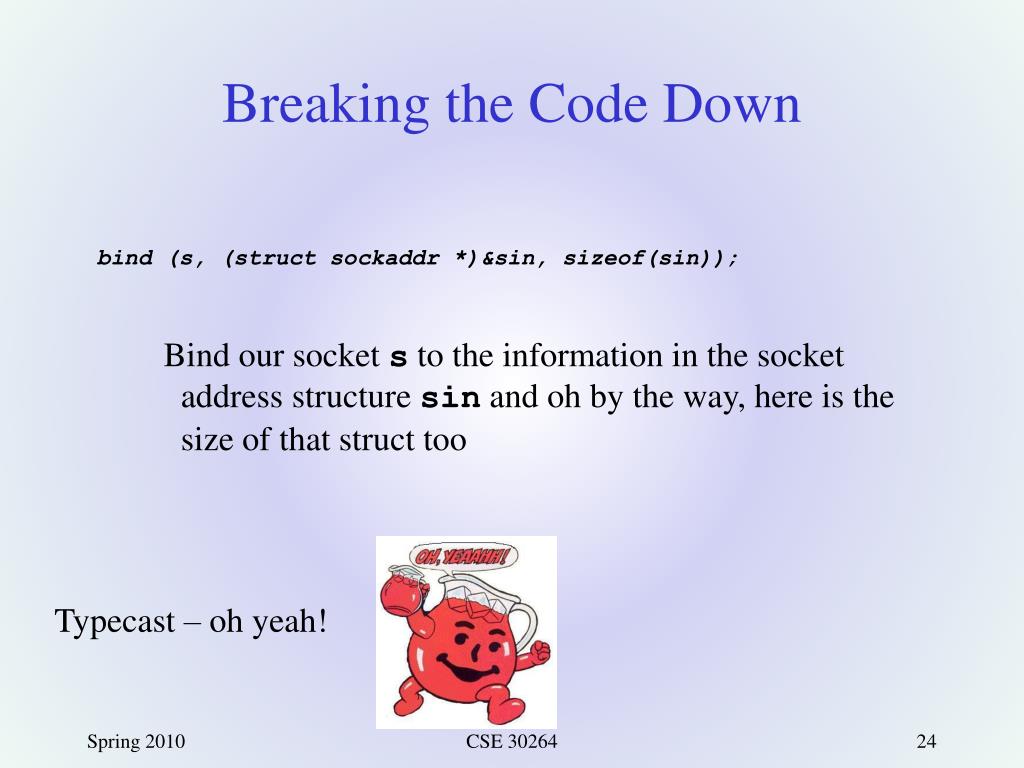 Breaking the Code Down

bind (s, (struct sockaddr *)&sin, sizeof(sin));

Bind our socket s to the information in the socket address structure sin and oh by the way, here is the size of that struct too

OH, YEAAHH!

Typecast – oh yeah!

Spring 2010

CSE 30264

24